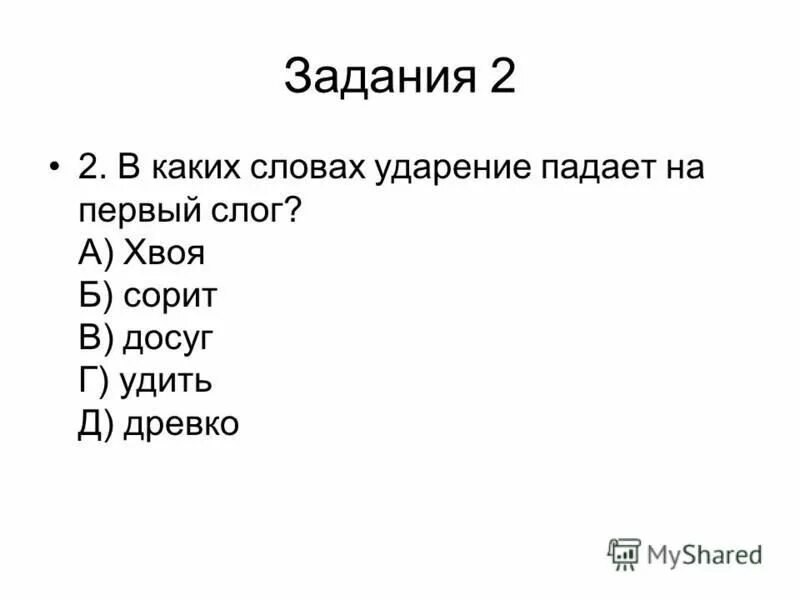 Задания 2

• 2. В каких словах ударение падает на первый слог?
А) Хвоя
Б) сорит
В) досуг
Г) удить
Д) древко

MyShared